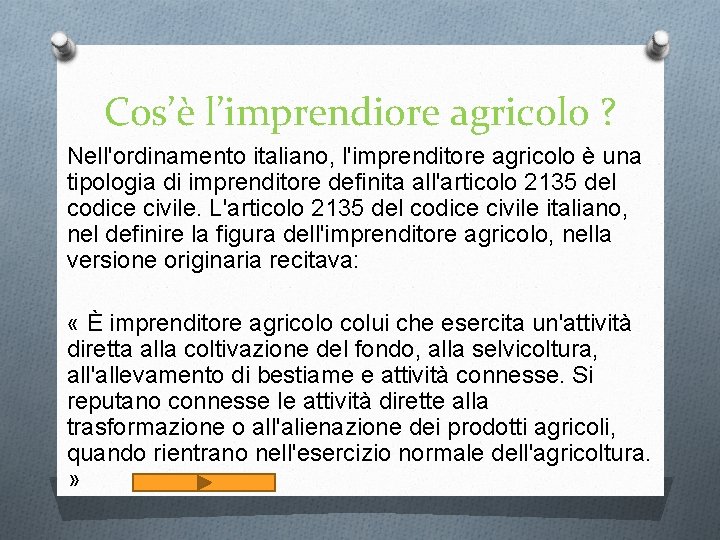 Cos’è l’imprendiore agricolo ?

Nell'ordinamento italiano, l'imprenditore agricolo è una tipologia di imprenditore definita all'articolo 2135 del codice civile. L'articolo 2135 del codice civile italiano, nel definire la figura dell'imprenditore agricolo, nella versione originaria recitava:

« È imprenditore agricolo colui che esercita un'attività diretta alla coltivazione del fondo, alla selvicoltura, all'allevamento di bestiame e attività connesse. Si reputano connesse le attività dirette alla trasformazione o all'alienazione dei prodotti agricoli, quando rientrano nell'esercizio normale dell'agricoltura. »